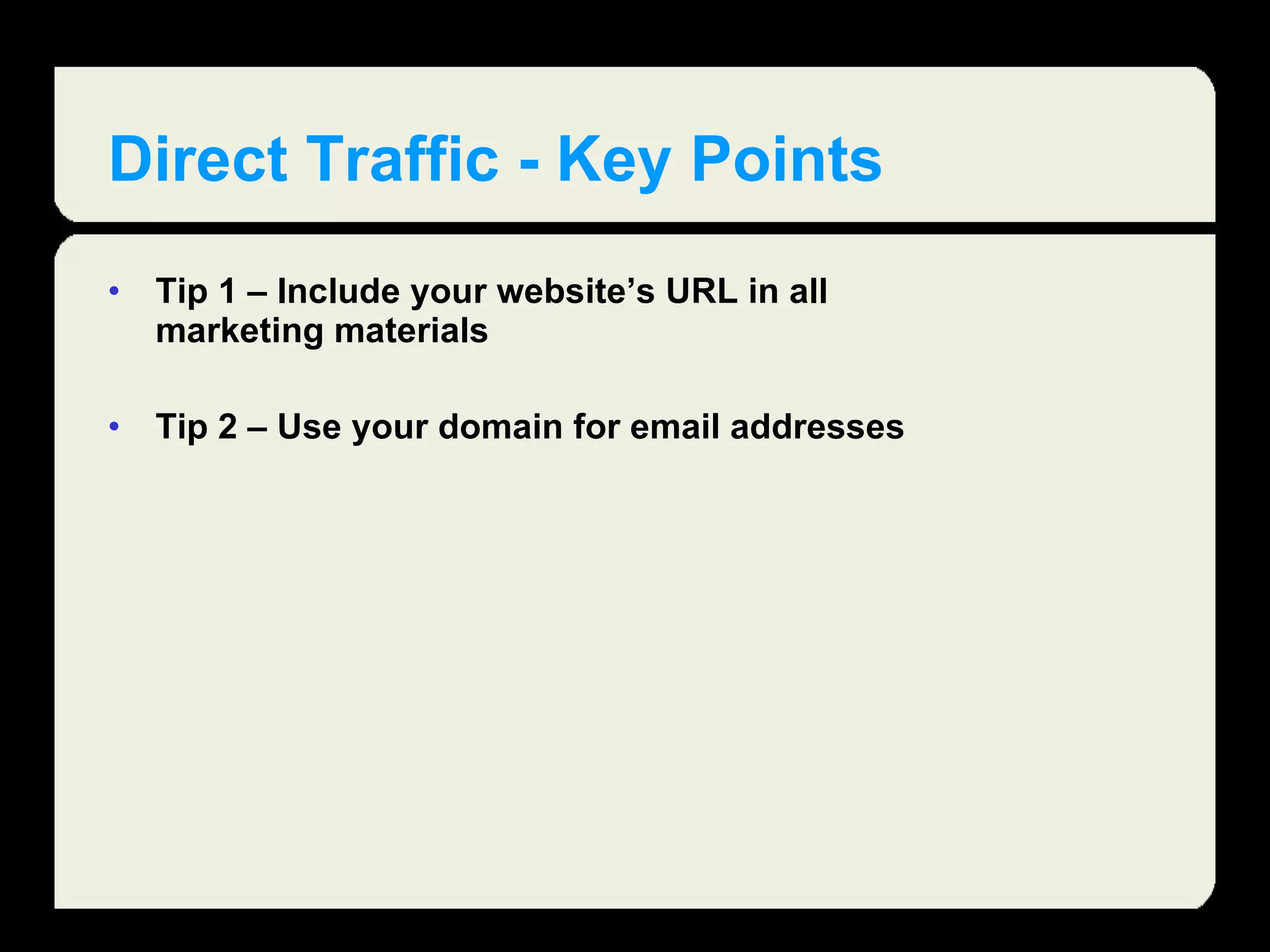 Direct Traffic - Key Points

• Tip 1 – Include your website’s URL in all marketing materials

• Tip 2 – Use your domain for email addresses